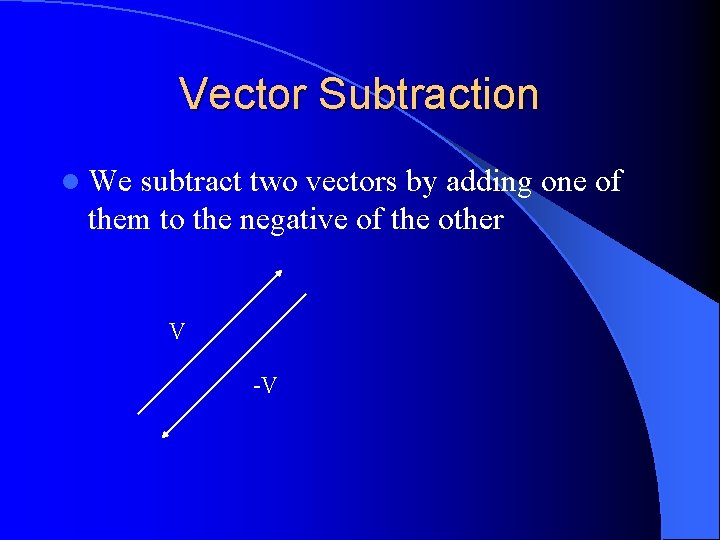 Vector Subtraction

We subtract two vectors by adding one of them to the negative of the other

V

-V